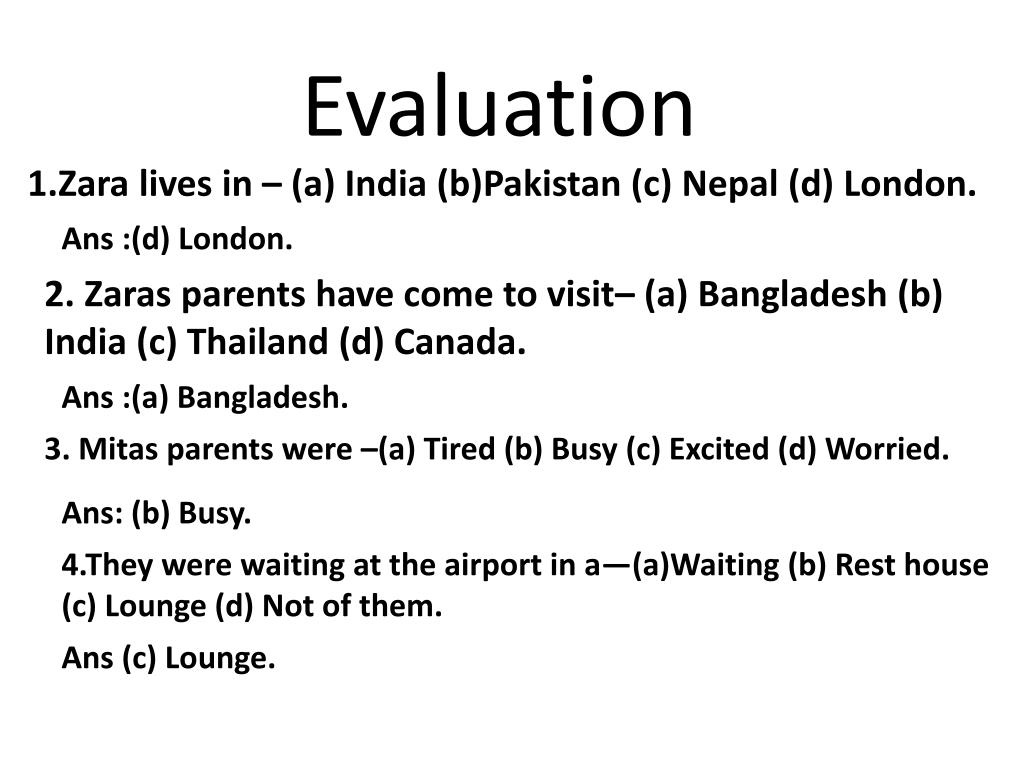 Evaluation

1.Zara lives in – (a) India (b)Pakistan (c) Nepal (d) London.

Ans :(d) London.

2. Zaras parents have come to visit– (a) Bangladesh (b) India (c) Thailand (d) Canada.

Ans :(a) Bangladesh.

3. Mitas parents were –(a) Tired (b) Busy (c) Excited (d) Worried.

Ans: (b) Busy.

4.They were waiting at the airport in a—(a)Waiting (b) Rest house (c) Lounge (d) Not of them.

Ans (c) Lounge.